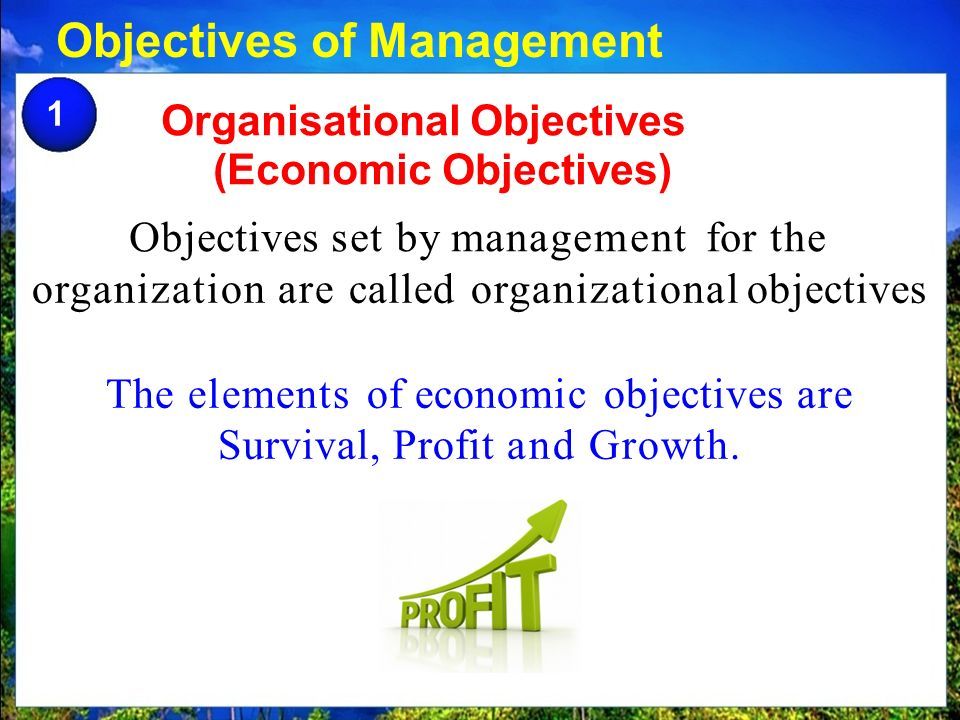 Objectives of Management

1

Organisational Objectives (Economic Objectives)

Objectives set by management for the organization are called organizational objectives

The elements of economic objectives are Survival, Profit and Growth.

PROFIT